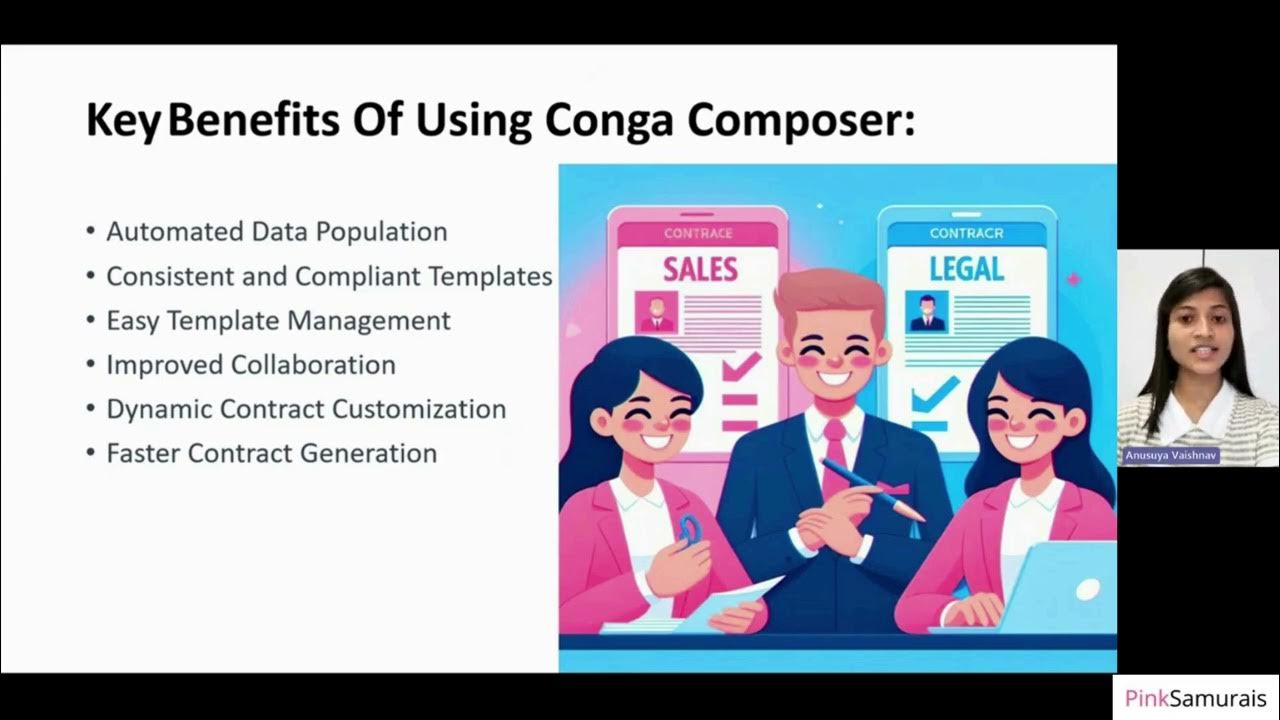 Key Benefits Of Using Conga Composer:

• Automated Data Population
• Consistent and Compliant Templates
• Easy Template Management
• Improved Collaboration
• Dynamic Contract Customization
• Faster Contract Generation

CONTRACE
SALES

CONTRACR
LEGAL

Anusuya Vaishnav

PinkSamurais